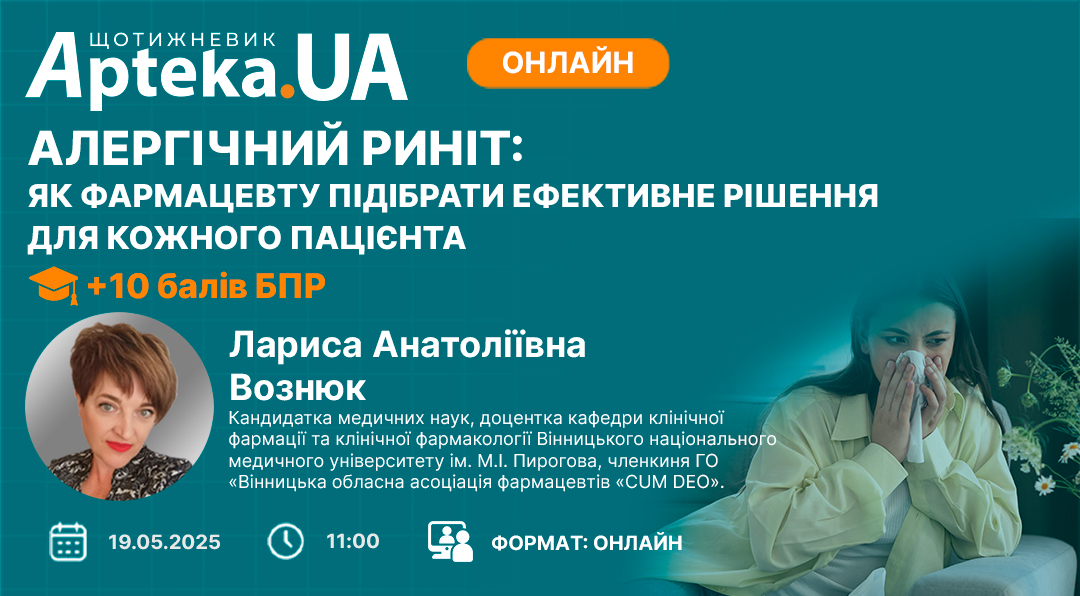 ЩОТИЖНЕВИК
Apteka.UA

ОНЛАЙН

АЛЕРГІЧНИЙ РИНІТ:
ЯК ФАРМАЦЕВТУ ПІДІБРАТИ ЕФЕКТИВНЕ РІШЕННЯ ДЛЯ КОЖНОГО ПАЦІЄНТА

+10 балів БПР

Лариса Анатоліївна Вознюк

Кандидатка медичних наук, доцентка кафедри клінічної фармації та клінічної фармакології Вінницького національного медичного університету ім. М.І. Пирогова, членкиня ГО «Вінницька обласна асоціація фармацевтів «CUM DEO».

19.05.2025

11:00

ФОРМАТ: ОНЛАЙН